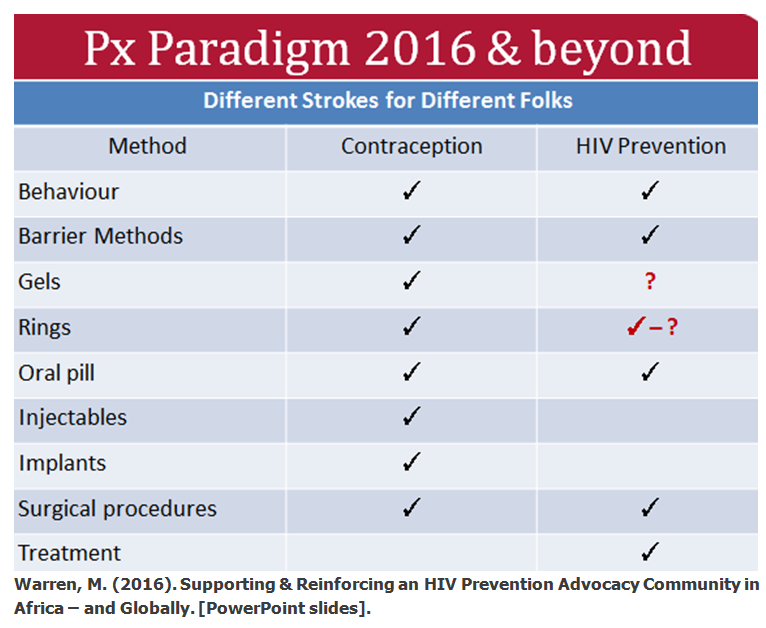 Px Paradigm 2016 & beyond

Different Strokes for Different Folks

| Method | Contraception | HIV Prevention |
|---|---|---|
| Behaviour | ✓ | ✓ |
| Barrier Methods | ✓ | ✓ |
| Gels | ✓ | ? |
| Rings | ✓ | ✓ – ? |
| Oral pill | ✓ | ✓ |
| Injectables | ✓ | |
| Implants | ✓ | |
| Surgical procedures | ✓ | ✓ |
| Treatment | | ✓ |

Warren, M. (2016). Supporting & Reinforcing an HIV Prevention Advocacy Community in Africa – and Globally. [PowerPoint slides].